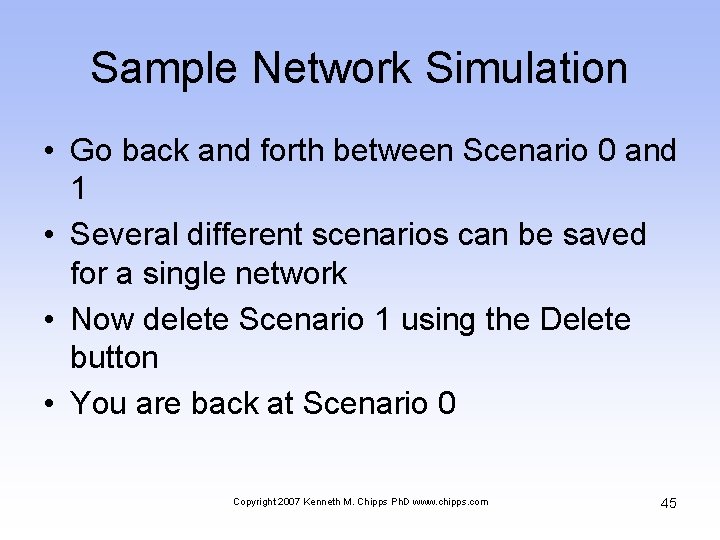 Sample Network Simulation

• Go back and forth between Scenario 0 and 1
• Several different scenarios can be saved for a single network
• Now delete Scenario 1 using the Delete button
• You are back at Scenario 0

Copyright 2007 Kenneth M. Chipps PhD www.chipps.com

45